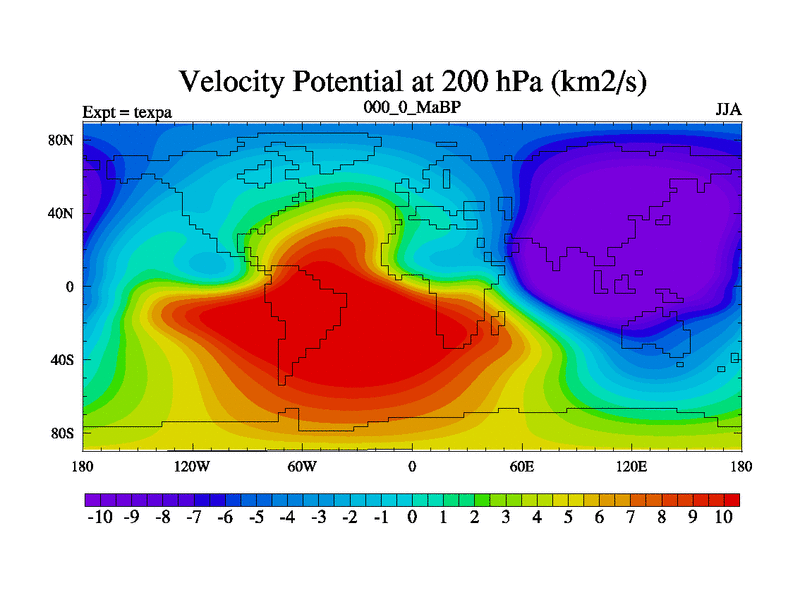 Velocity Potential at 200 hPa (km2/s)

Expt = texpa

000_0_MaBP

JJA

80N
40N
0
40S
80S

180
120W
60W
0
60E
120E
180

-10 -9 -8 -7 -6 -5 -4 -3 -2 -1 0 1 2 3 4 5 6 7 8 9 10